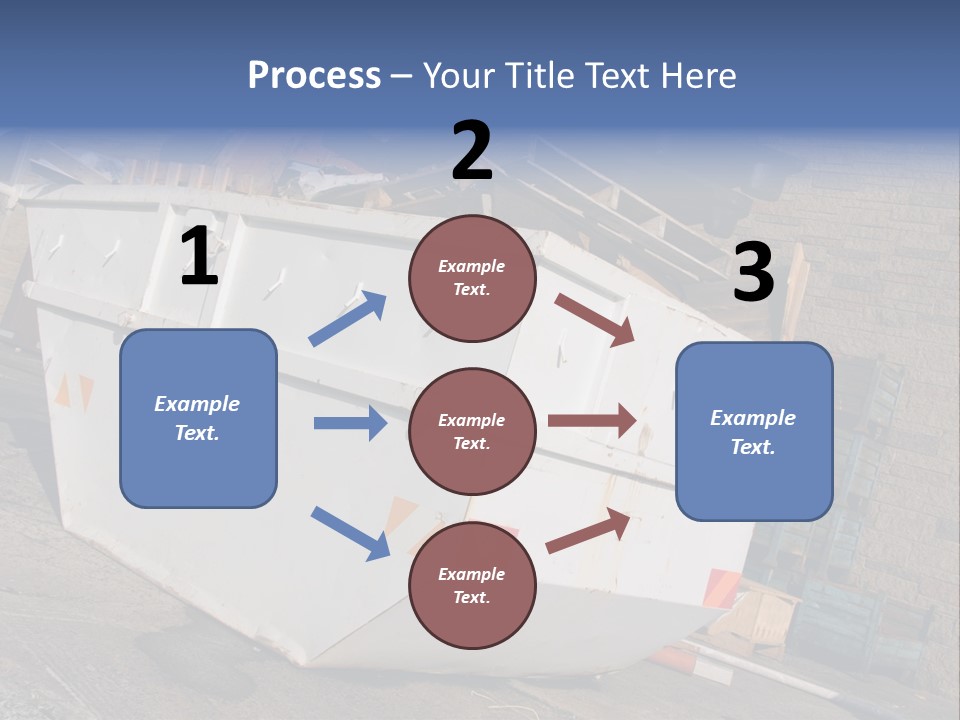 Process – Your Title Text Here

1

Example Text.

2

Example Text.

Example Text.

Example Text.

3

Example Text.